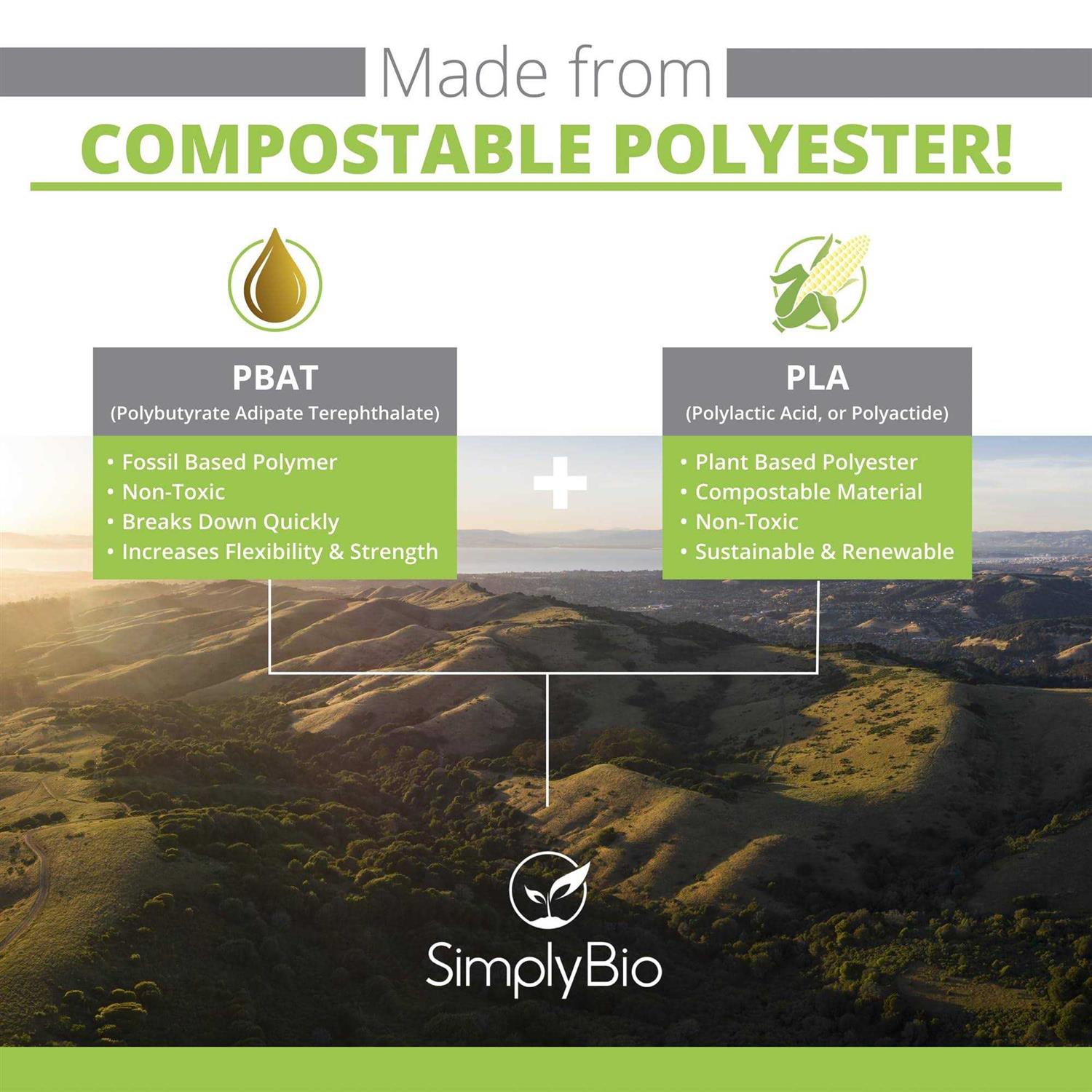 Made from
COMPOSTABLE POLYESTER!

PBAT
(Polybutyrate Adipate Terephthalate)

• Fossil Based Polymer
• Non-Toxic
• Breaks Down Quickly
• Increases Flexibility & Strength

+

PLA
(Polylactic Acid, or Polyactide)

• Plant Based Polyester
• Compostable Material
• Non-Toxic
• Sustainable & Renewable

SimplyBio